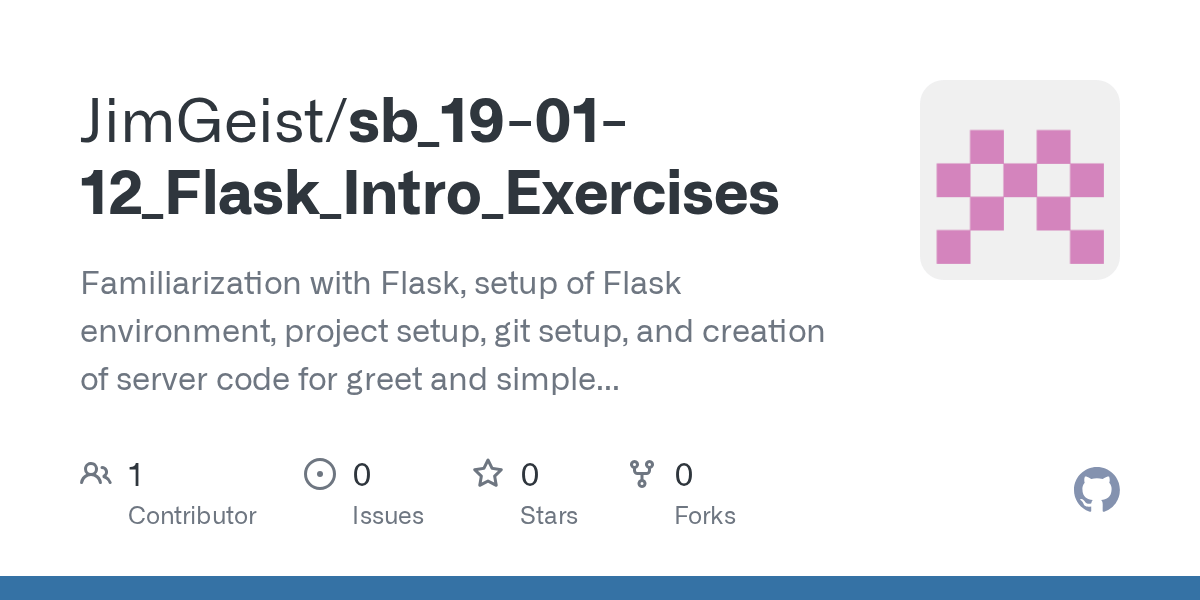 JimGeist/sb_19-01-12_Flask_Intro_Exercises

Familiarization with Flask, setup of Flask environment, project setup, git setup, and creation of server code for greet and simple...

1 Contributor

0 Issues

0 Stars

0 Forks